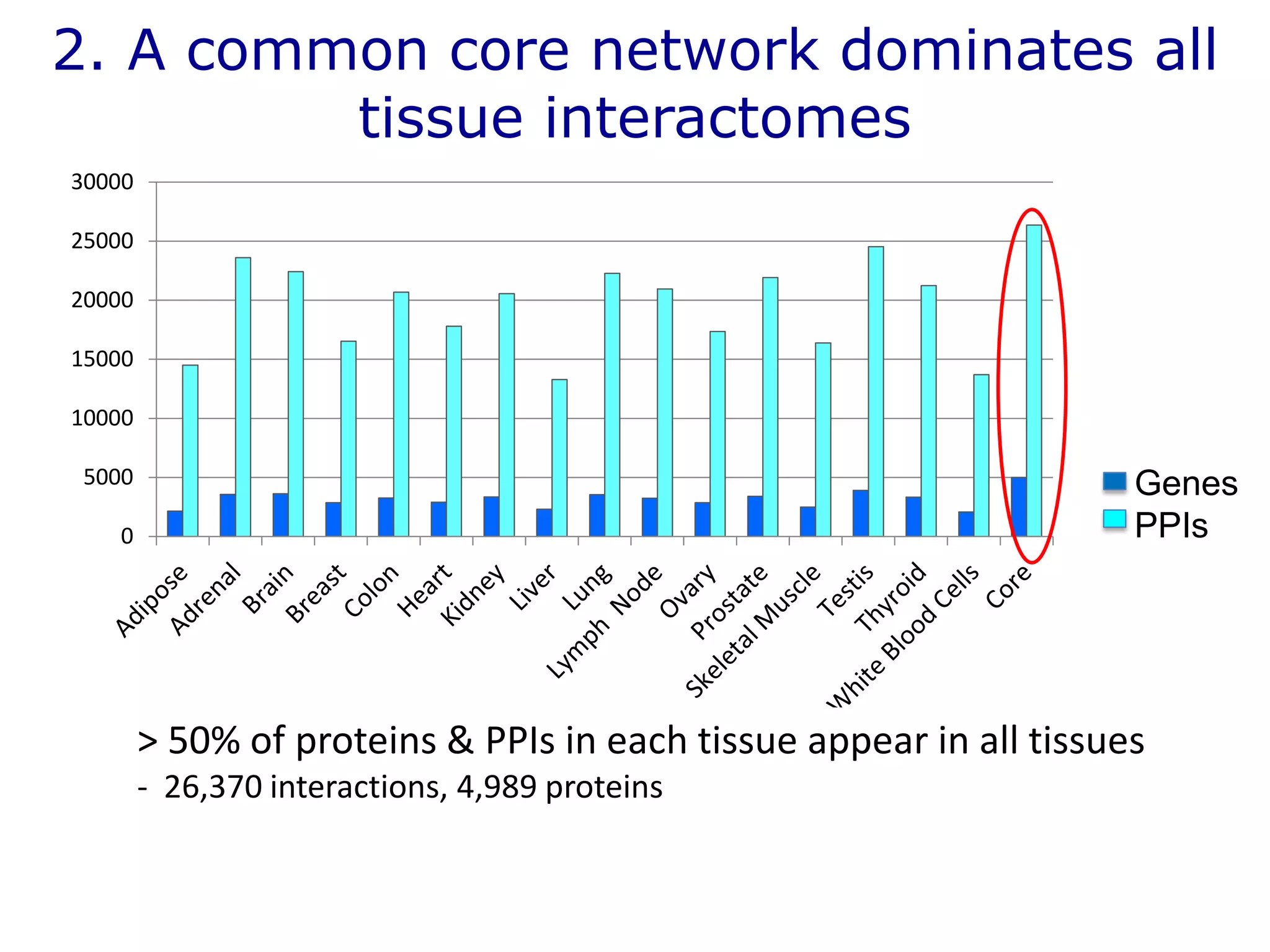 2. A common core network dominates all tissue interactomes

30000
25000
20000
15000
10000
5000
0

Adipose
Adrenal
Brain
Breast
Colon
Heart
Kidney
Liver
Lung
Lymph Node
Ovary
Prostate
Skeletal Muscle
Testis
Thyroid
White Blood Cells
Core

Genes
PPIs

> 50% of proteins & PPIs in each tissue appear in all tissues
- 26,370 interactions, 4,989 proteins